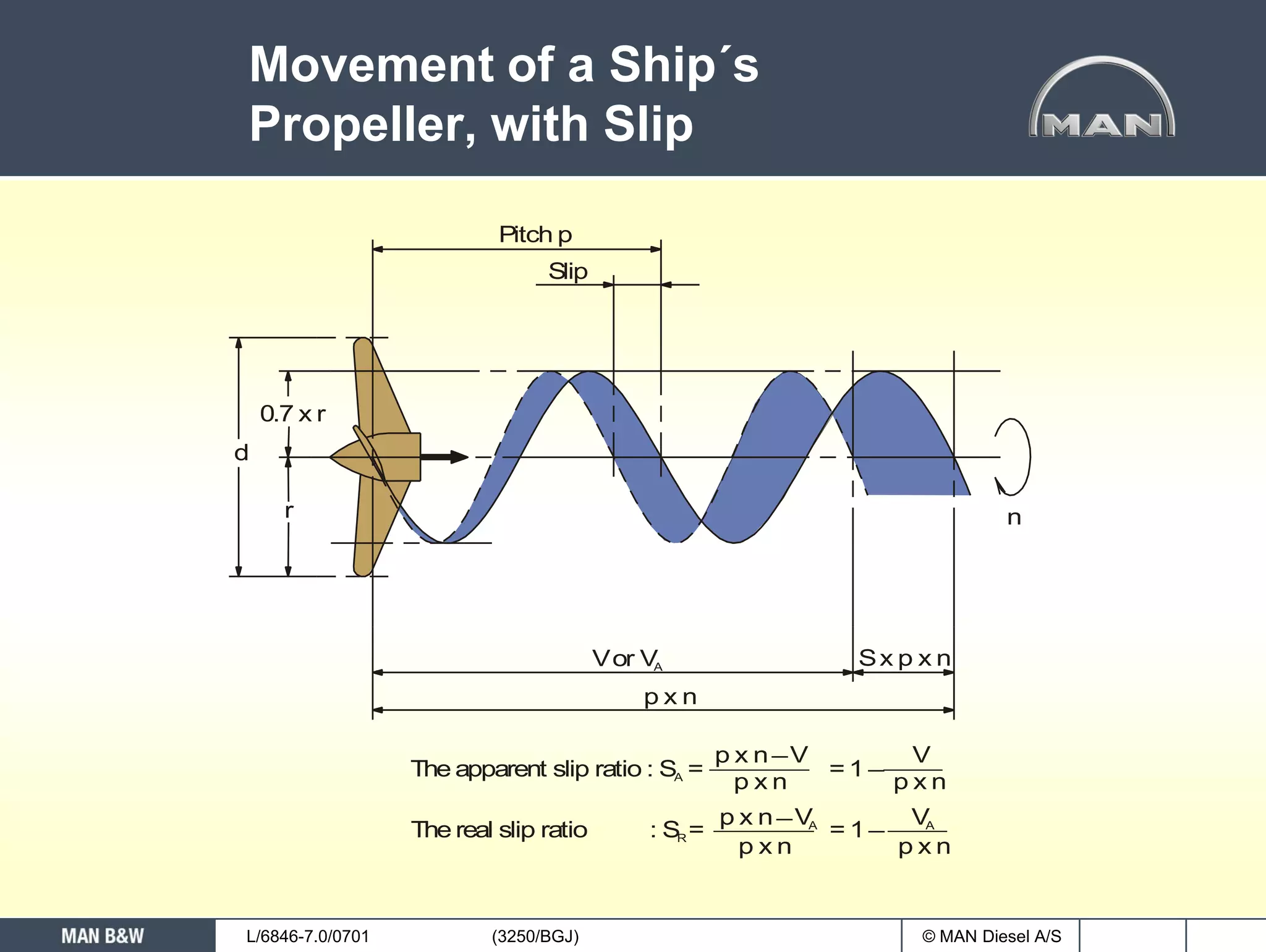 Movement of a Ship´s Propeller, with Slip

MAN

Pitch p

Slip

0.7 x r

d

r

n

V or $V_A$

S x p x n

p x n

The apparent slip ratio : $S_A = \frac{p \times n - V}{p \times n} = 1 - \frac{V}{p \times n}$

The real slip ratio : $S_R = \frac{p \times n - V_A}{p \times n} = 1 - \frac{V_A}{p \times n}$

MAN B&W L/6846-7.0/0701 (3250/BGJ) © MAN Diesel A/S